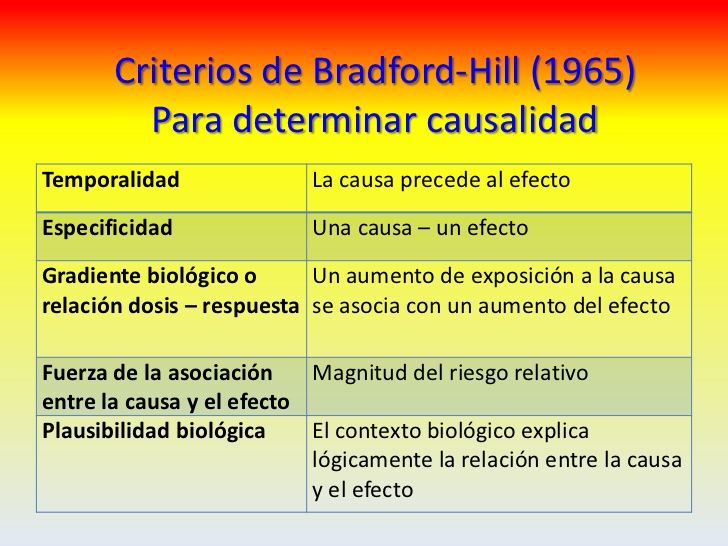 Criterios de Bradford-Hill (1965)
Para determinar causalidad

| Temporalidad | La causa precede al efecto |
|---|---|
| Especificidad | Una causa – un efecto |
| Gradiente biológico o relación dosis – respuesta | Un aumento de exposición a la causa se asocia con un aumento del efecto |
| Fuerza de la asociación entre la causa y el efecto | Magnitud del riesgo relativo |
| Plausibilidad biológica | El contexto biológico explica lógicamente la relación entre la causa y el efecto |